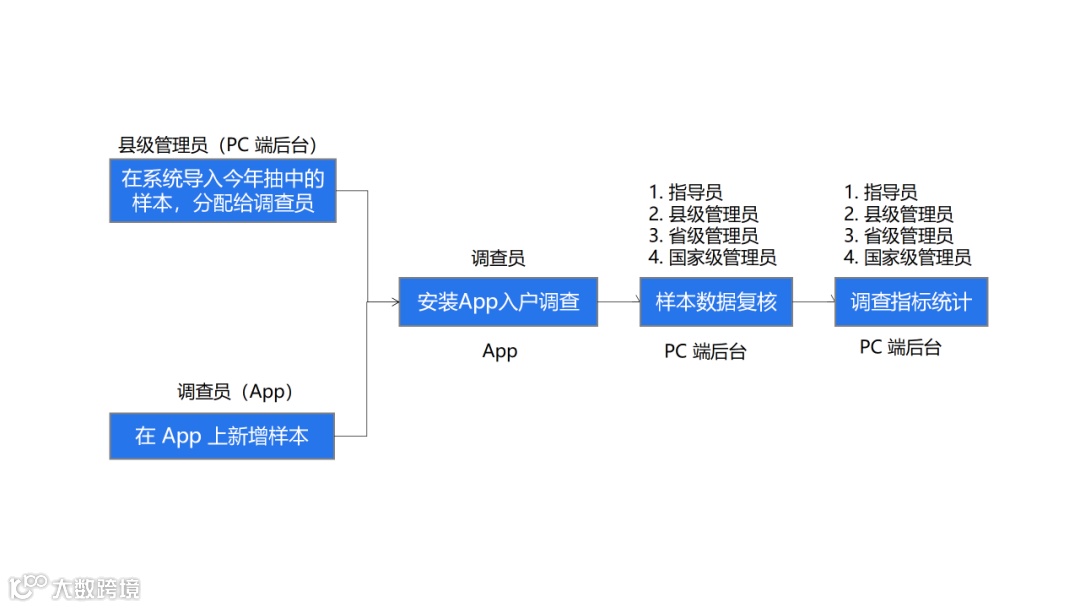 县级管理员（PC 端后台）

在系统导入今年抽中的样本，分配给调查员

调查员（App）

在 App 上新增样本

调查员

安装App入户调查

App

1. 指导员
2. 县级管理员
3. 省级管理员
4. 国家级管理员

样本数据复核

PC 端后台

1. 指导员
2. 县级管理员
3. 省级管理员
4. 国家级管理员

调查指标统计

PC 端后台

大数跨境